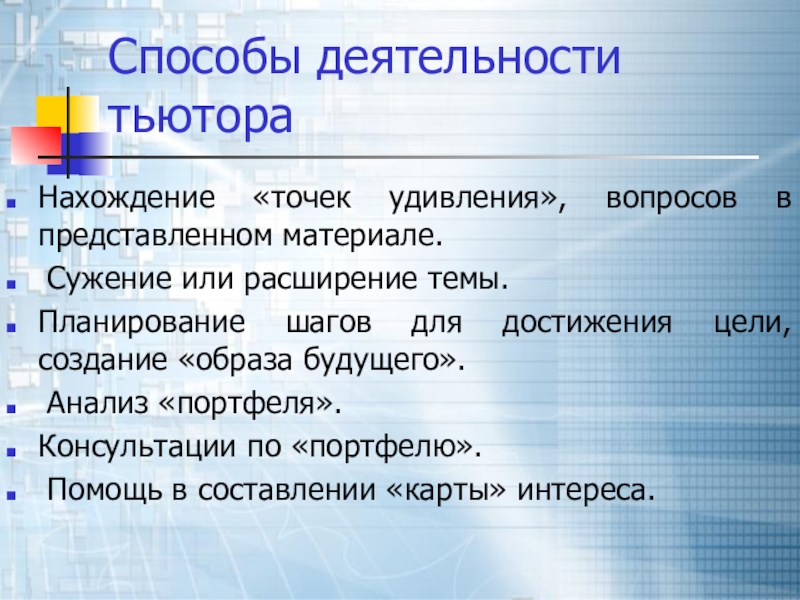 Способы деятельности тьютора

Нахождение «точек удивления», вопросов в представленном материале.

Сужение или расширение темы.

Планирование шагов для достижения цели, создание «образа будущего».

Анализ «портфеля».

Консультации по «портфелю».

Помощь в составлении «карты» интереса.